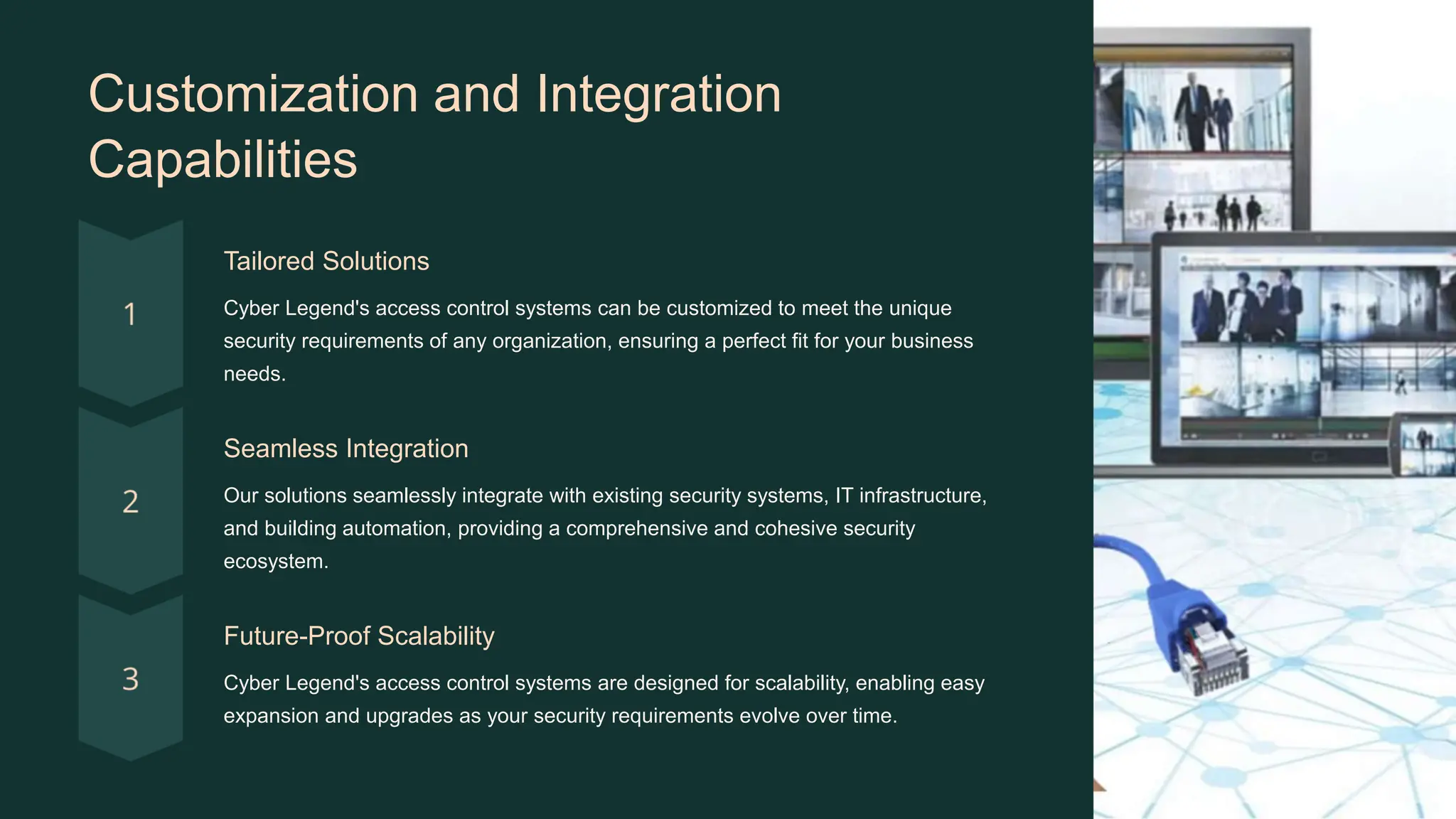 Customization and Integration Capabilities

1

Tailored Solutions

Cyber Legend's access control systems can be customized to meet the unique security requirements of any organization, ensuring a perfect fit for your business needs.

2

Seamless Integration

Our solutions seamlessly integrate with existing security systems, IT infrastructure, and building automation, providing a comprehensive and cohesive security ecosystem.

3

Future-Proof Scalability

Cyber Legend's access control systems are designed for scalability, enabling easy expansion and upgrades as your security requirements evolve over time.